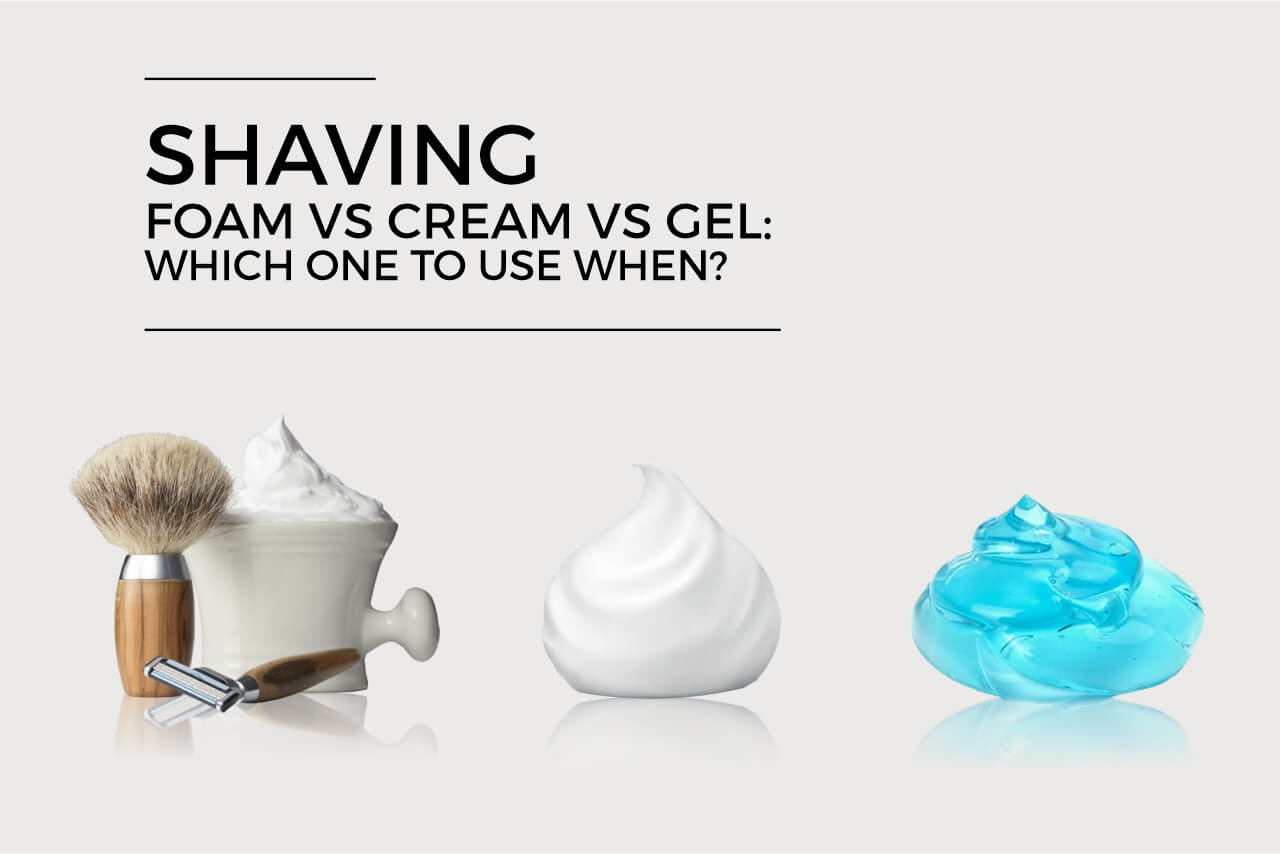 SHAVING
FOAM VS CREAM VS GEL:
WHICH ONE TO USE WHEN?